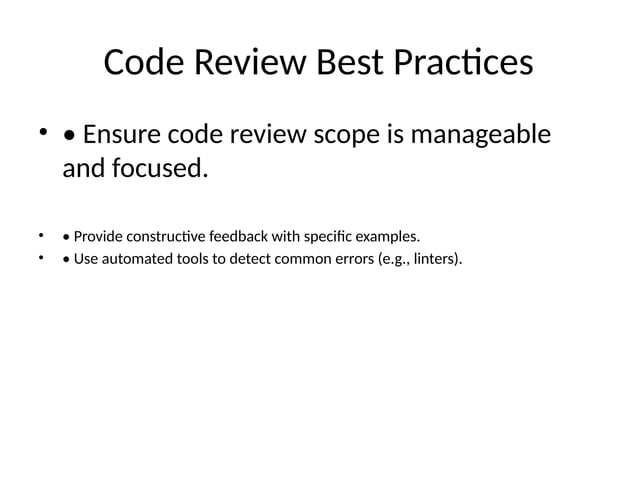 Code Review Best Practices

• • Ensure code review scope is manageable and focused.

• • Provide constructive feedback with specific examples.
• • Use automated tools to detect common errors (e.g., linters).